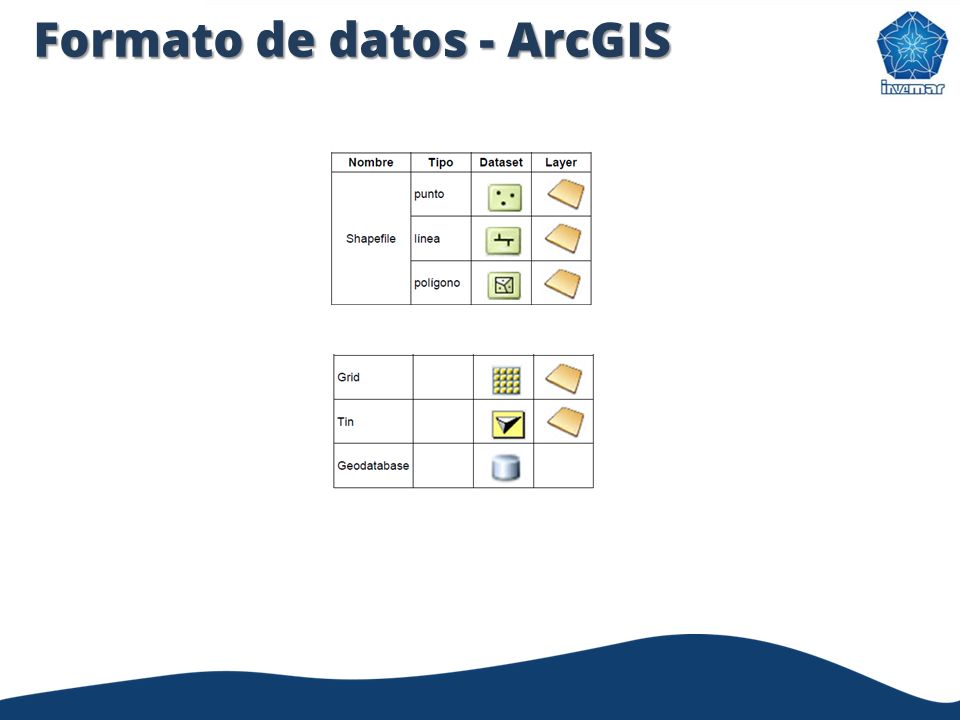 Formato de datos - ArcGIS

invemar

| Nombre | Tipo | Dataset | Layer |
|---|---|---|---|
| Shapefile | punto | | |
| | linea | | |
| | poligono | | |

| | | | |
|---|---|---|---|
| Grid | | | |
| Tin | | | |
| Geodatabase | | | |